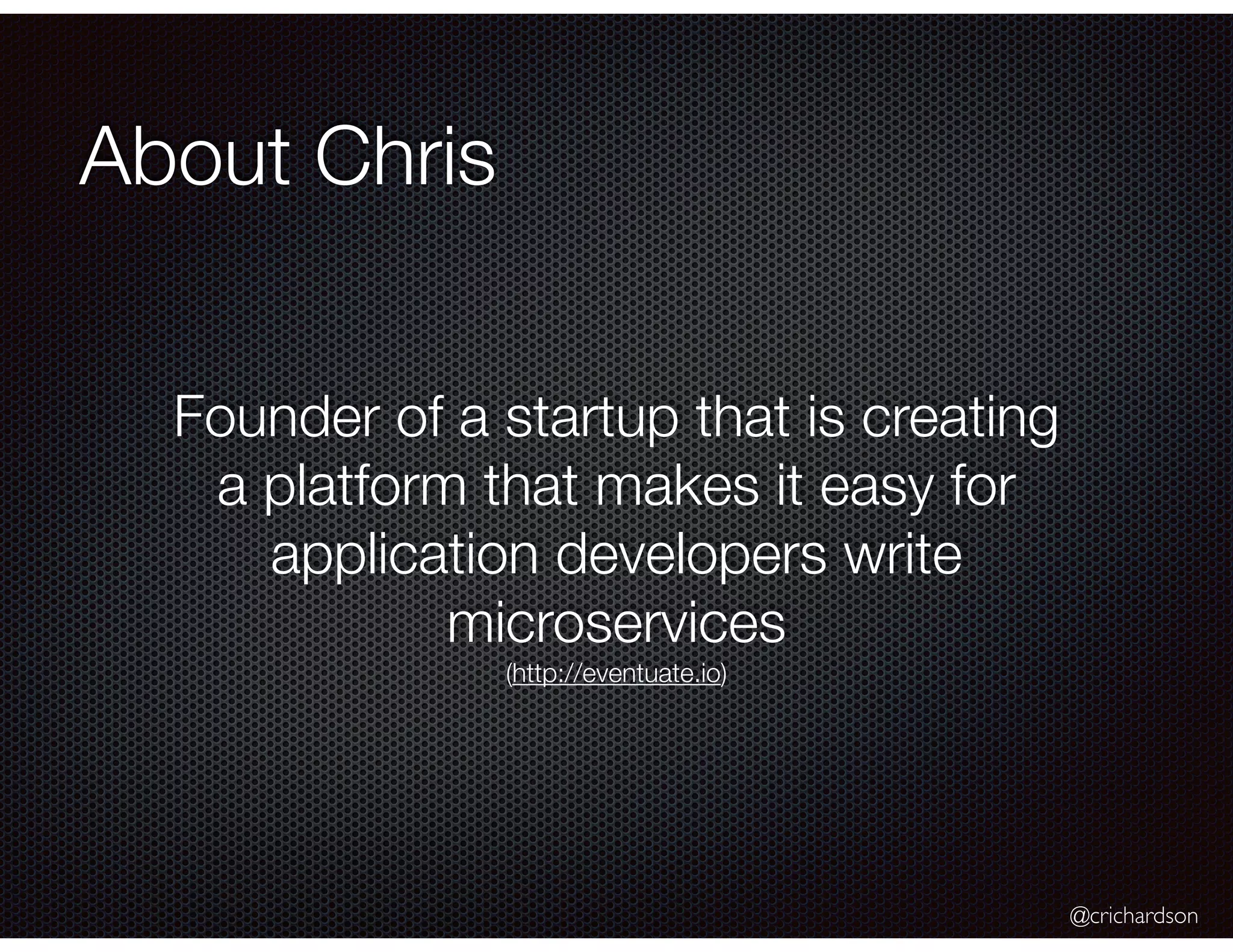 About Chris

Founder of a startup that is creating a platform that makes it easy for application developers write microservices
(http://eventuate.io)

@crichardson